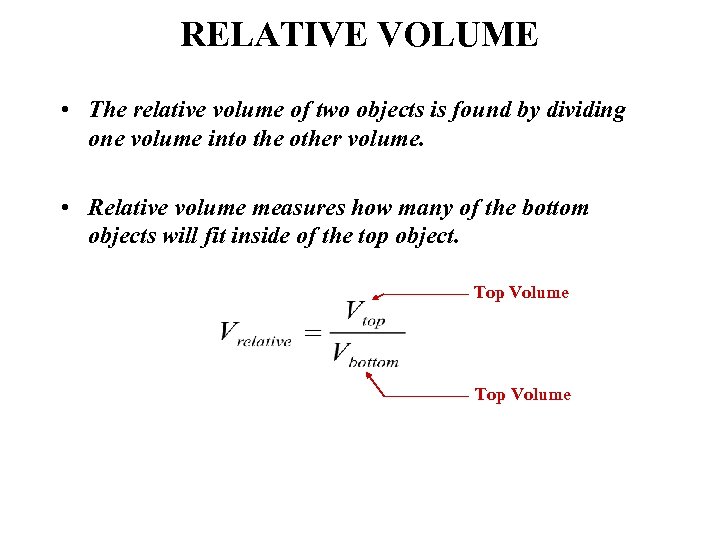 RELATIVE VOLUME

• The relative volume of two objects is found by dividing one volume into the other volume.

• Relative volume measures how many of the bottom objects will fit inside of the top object.

$V_{relative} = \frac{V_{top}}{V_{bottom}}$

Top Volume

Top Volume